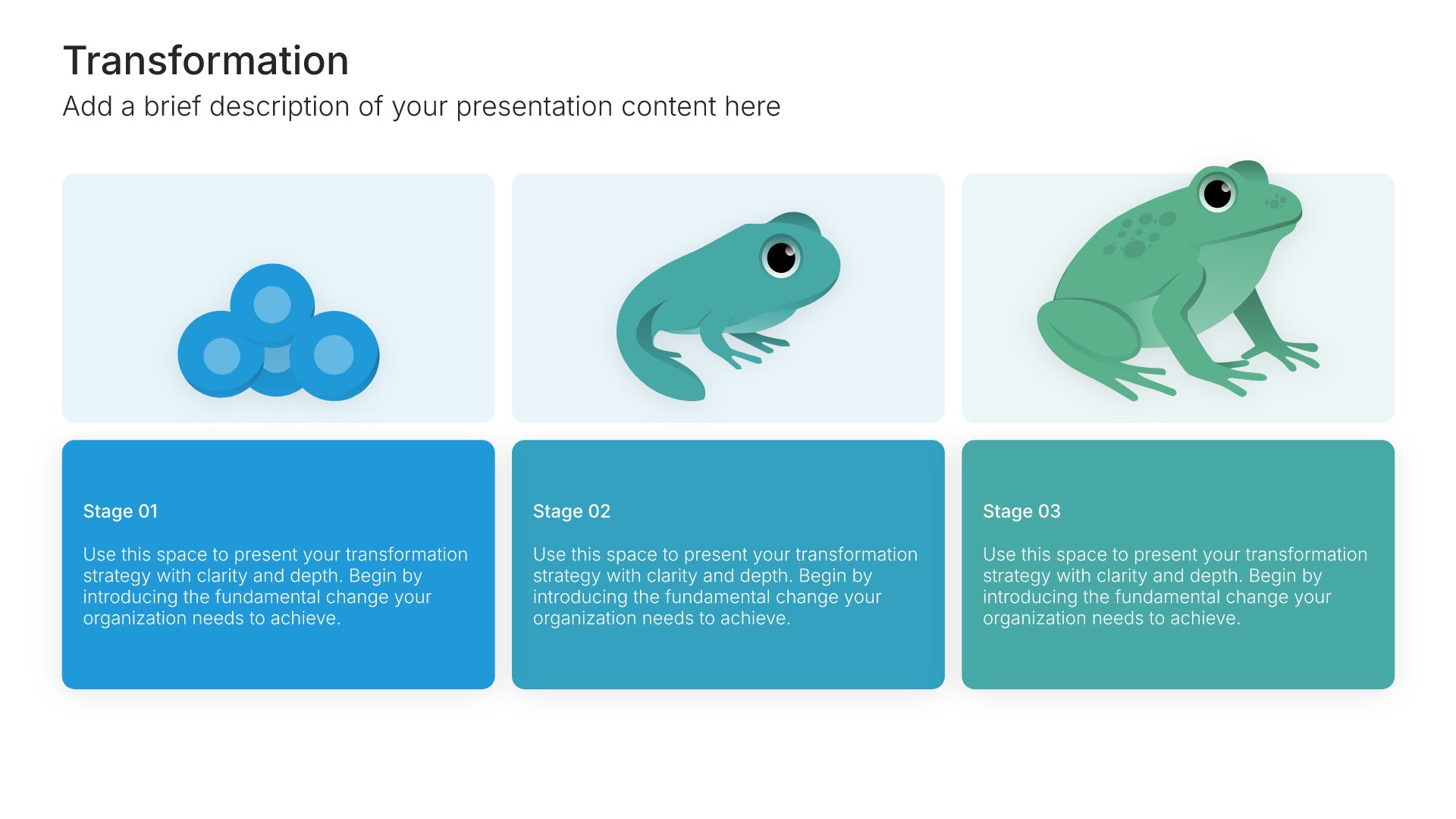 Transformation

Add a brief description of your presentation content here

Stage 01

Use this space to present your transformation strategy with clarity and depth. Begin by introducing the fundamental change your organization needs to achieve.

Stage 02

Use this space to present your transformation strategy with clarity and depth. Begin by introducing the fundamental change your organization needs to achieve.

Stage 03

Use this space to present your transformation strategy with clarity and depth. Begin by introducing the fundamental change your organization needs to achieve.